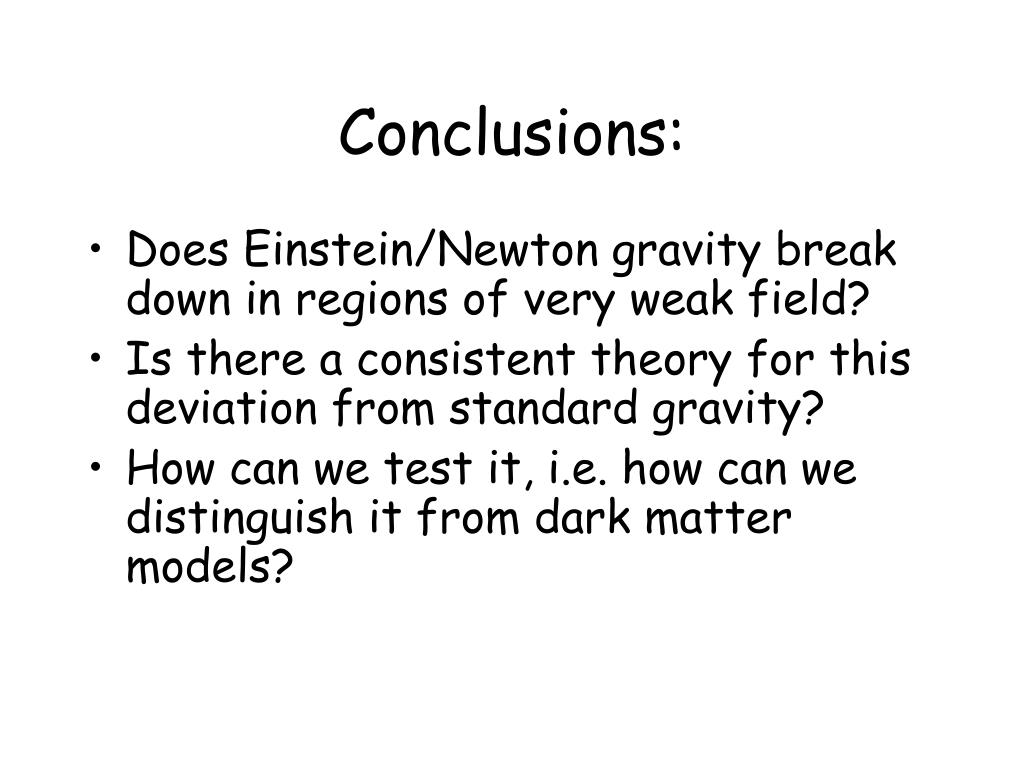 Conclusions:

• Does Einstein/Newton gravity break down in regions of very weak field?
• Is there a consistent theory for this deviation from standard gravity?
• How can we test it, i.e. how can we distinguish it from dark matter models?